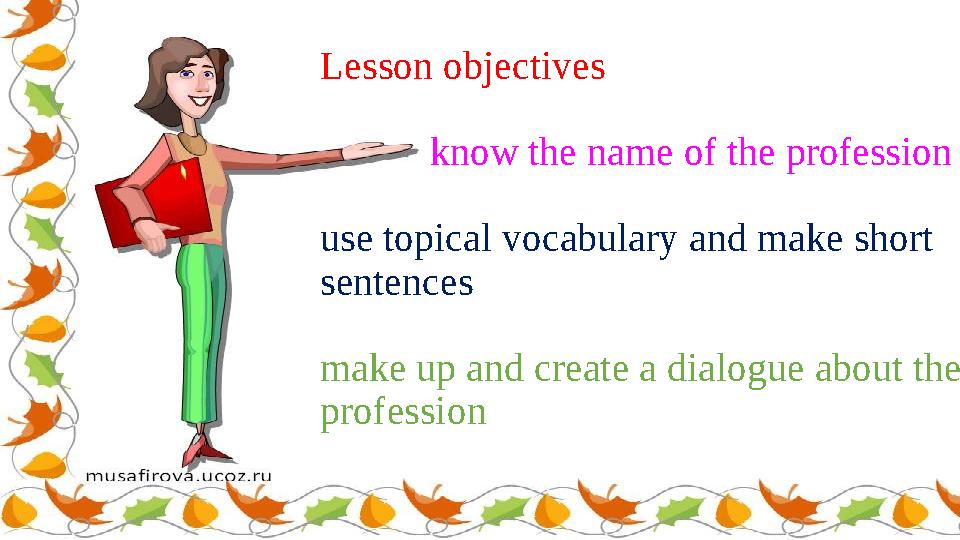 Lesson objectives

know the name of the profession

use topical vocabulary and make short sentences

make up and create a dialogue about the profession

musafirova.ucoz.ru